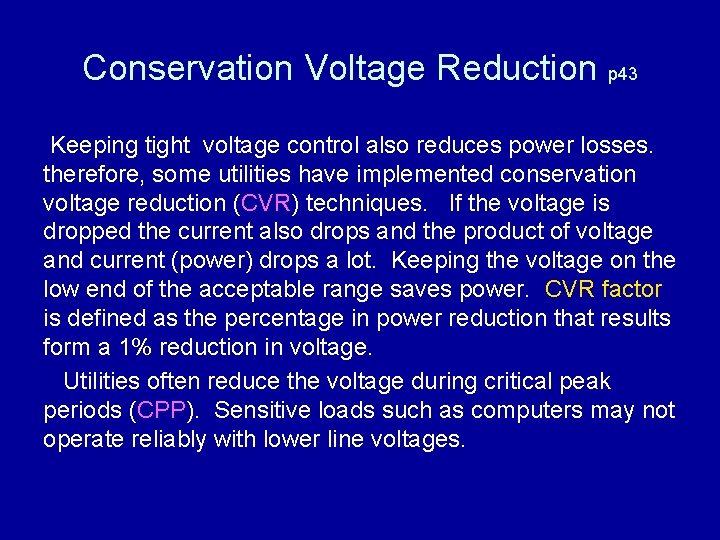 Conservation Voltage Reduction p43

Keeping tight voltage control also reduces power losses. therefore, some utilities have implemented conservation voltage reduction (CVR) techniques. If the voltage is dropped the current also drops and the product of voltage and current (power) drops a lot. Keeping the voltage on the low end of the acceptable range saves power. CVR factor is defined as the percentage in power reduction that results form a 1% reduction in voltage.

Utilities often reduce the voltage during critical peak periods (CPP). Sensitive loads such as computers may not operate reliably with lower line voltages.